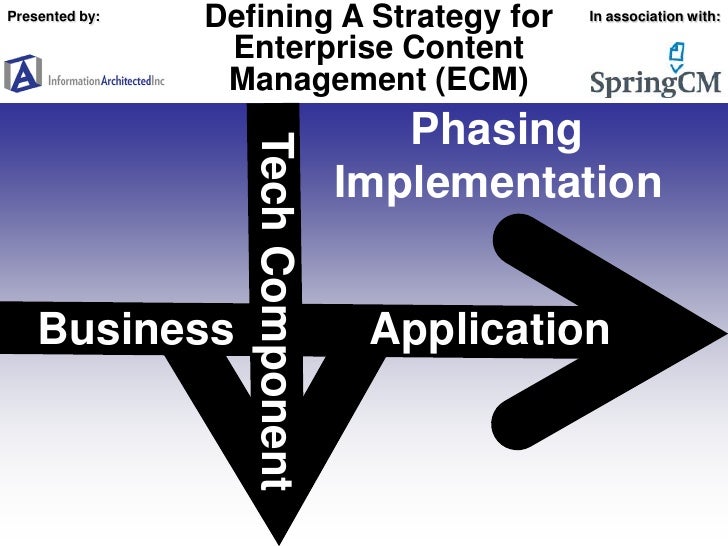 Presented by:

Information Architected Inc

Defining A Strategy for Enterprise Content Management (ECM)

In association with:

SpringCM

Phasing Implementation

Tech Component

Business

Application